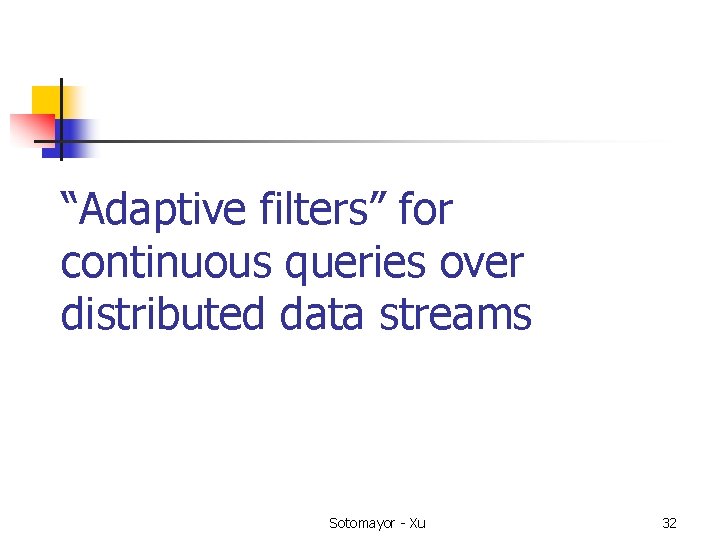 “Adaptive filters” for continuous queries over distributed data streams

Sotomayor - Xu

32